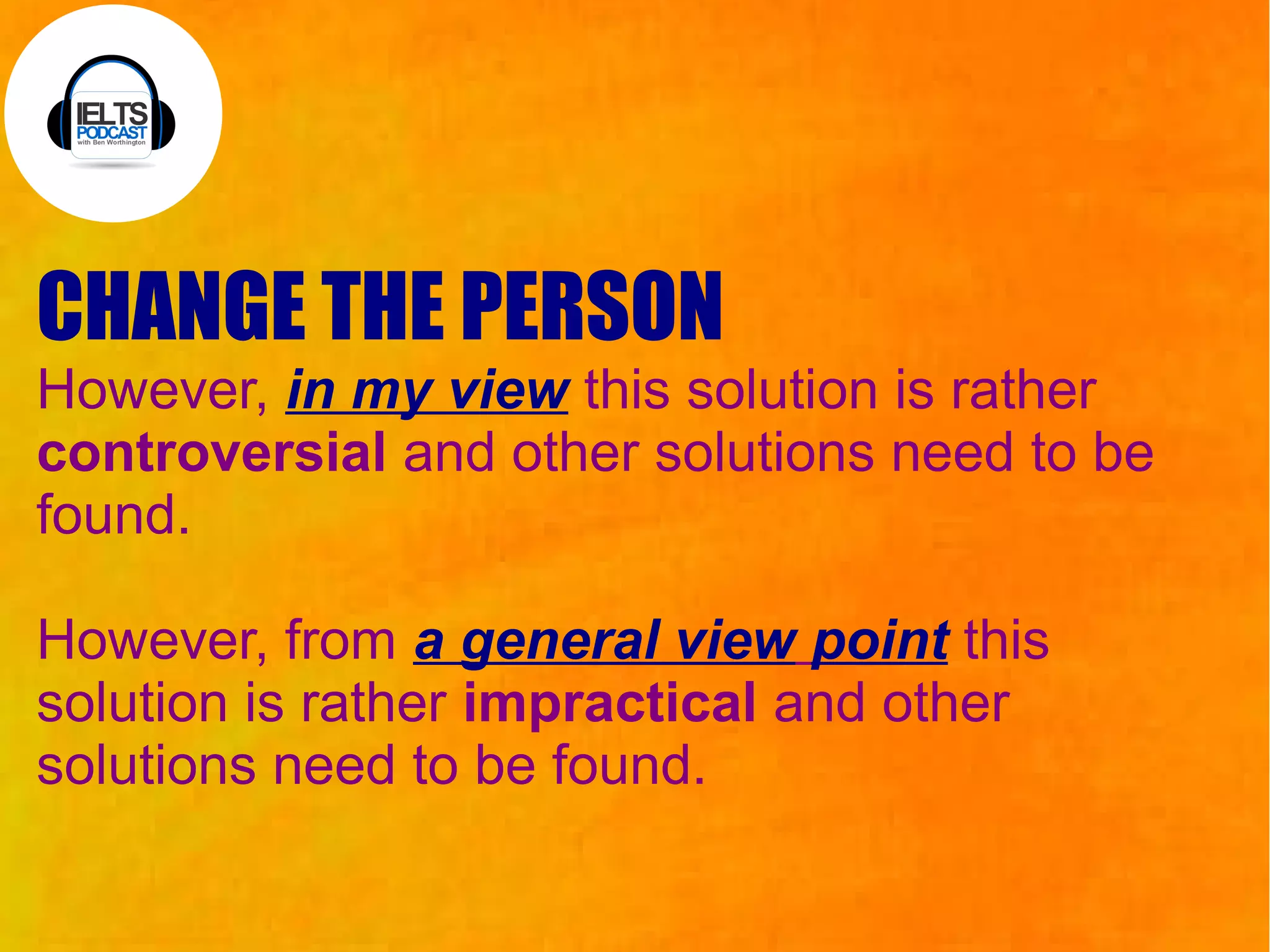 IELTS PODCAST
with Ben Worthington

CHANGE THE PERSON

However, in my view this solution is rather controversial and other solutions need to be found.

However, from a general view point this solution is rather impractical and other solutions need to be found.